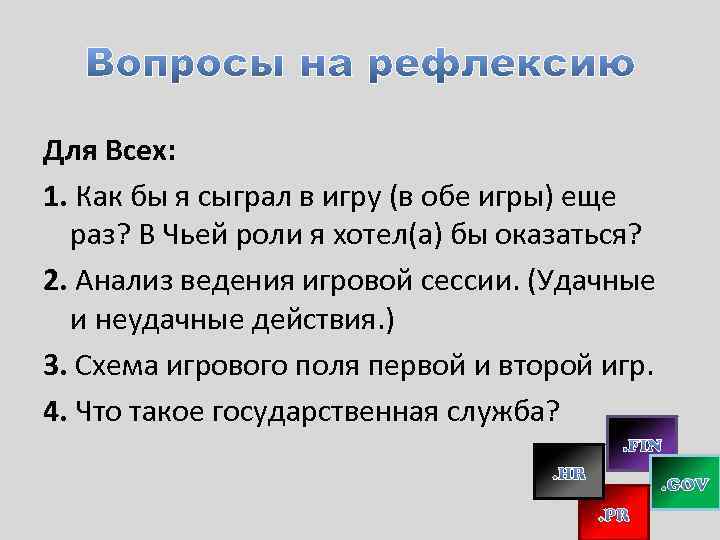 Вопросы на рефлексию

Для Всех:

1. Как бы я сыграл в игру (в обе игры) еще раз? В Чьей роли я хотел(а) бы оказаться?

2. Анализ ведения игровой сессии. (Удачные и неудачные действия.)

3. Схема игрового поля первой и второй игр.

4. Что такое государственная служба?

.FIN

.HR

.GOV

.PR